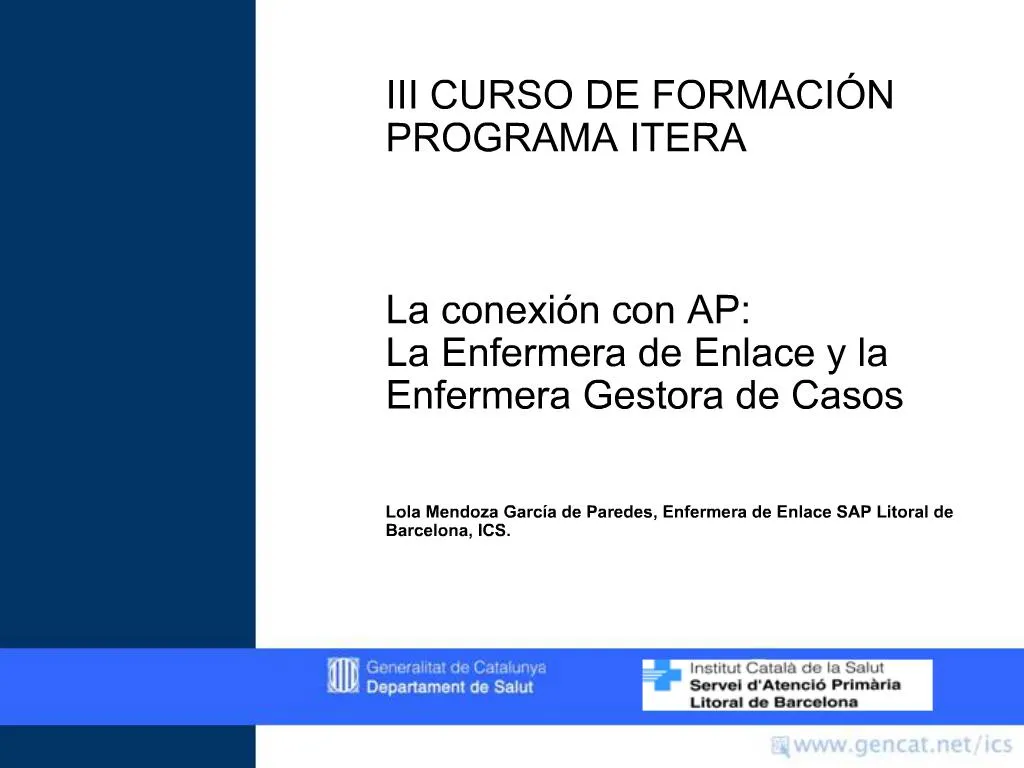 III CURSO DE FORMACIÓN
PROGRAMA ITERA

La conexión con AP:
La Enfermera de Enlace y la Enfermera Gestora de Casos

Lola Mendoza García de Paredes, Enfermera de Enlace SAP Litoral de Barcelona, ICS.

Generalitat de Catalunya
Departament de Salut

Institut Català de la Salut
Servei d'Atenció Primària
Litoral de Barcelona

www.gencat.net/ics